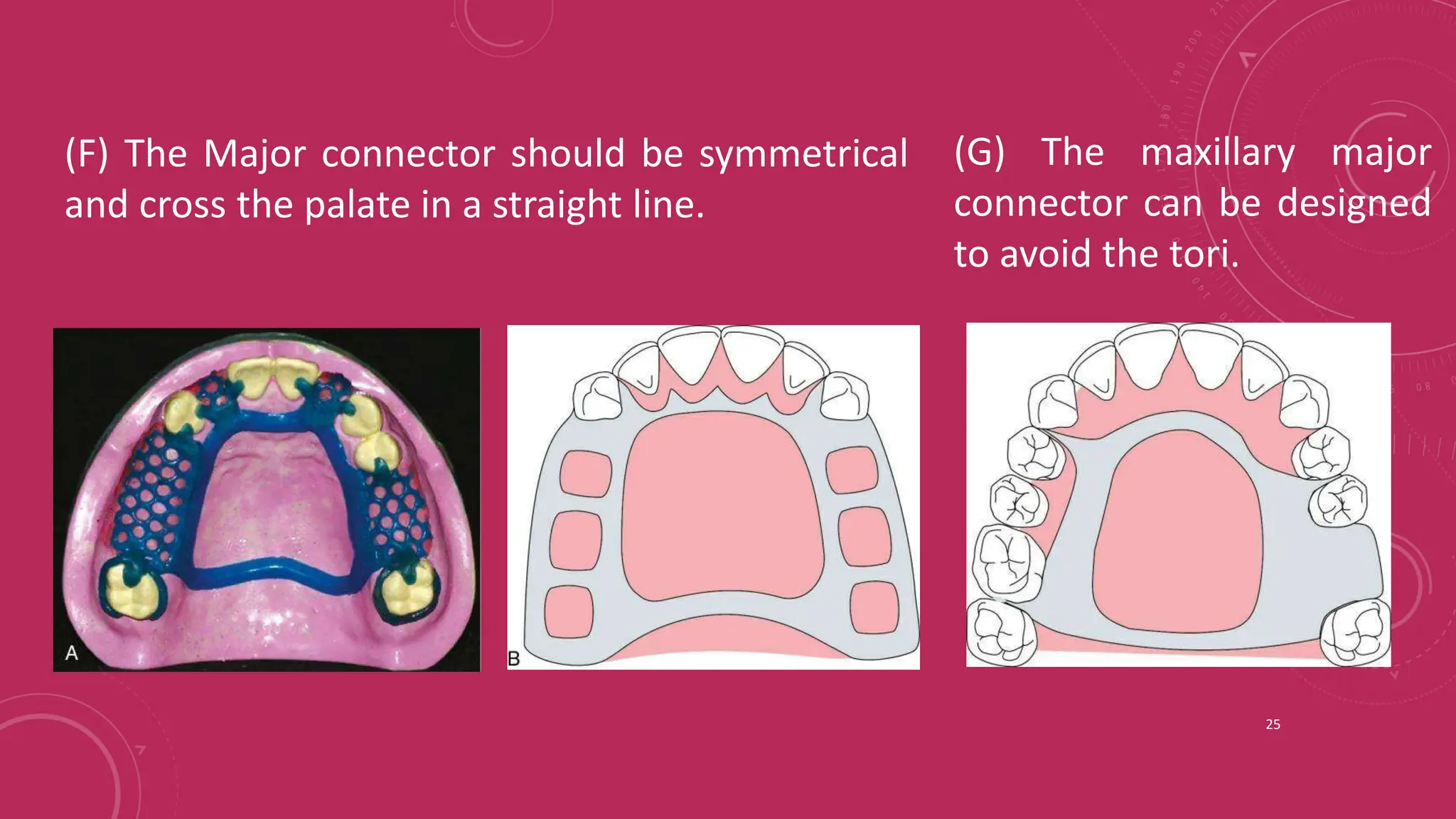 (F) The Major connector should be symmetrical and cross the palate in a straight line.

(G) The maxillary major connector can be designed to avoid the tori.

A

B

25